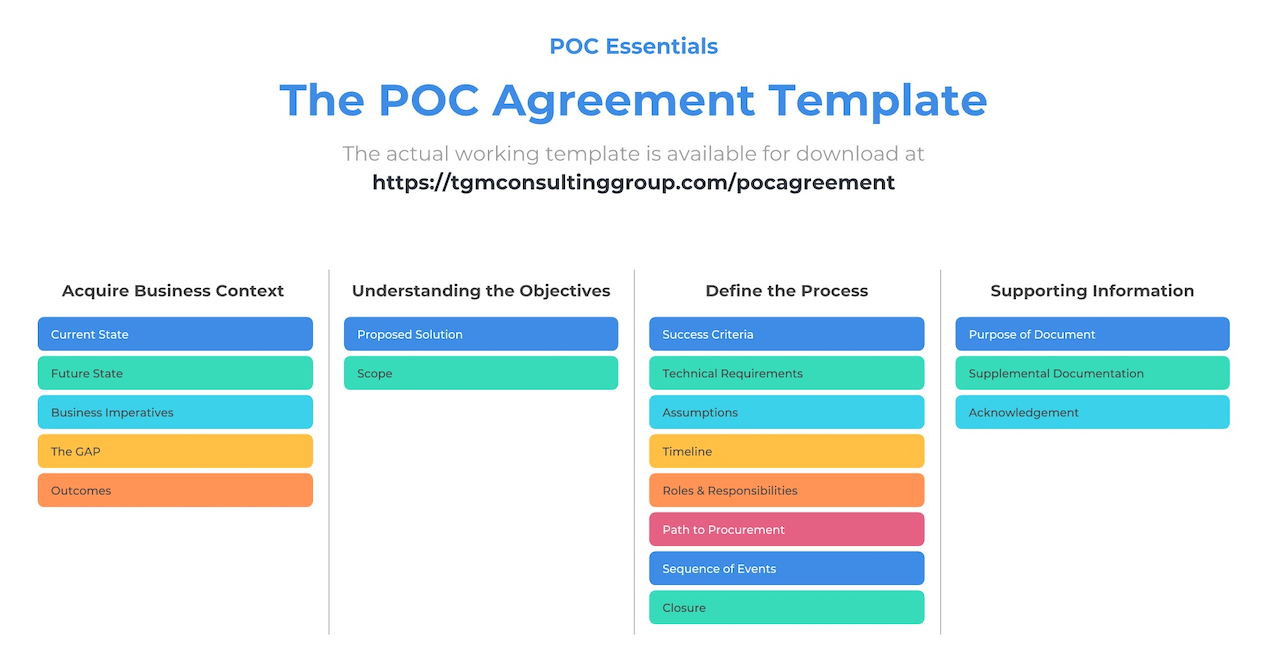 POC Essentials

The POC Agreement Template

The actual working template is available for download at
https://tgmconsultinggroup.com/pocagreement

Acquire Business Context

Current State

Future State

Business Imperatives

The GAP

Outcomes

Understanding the Objectives

Proposed Solution

Scope

Define the Process

Success Criteria

Technical Requirements

Assumptions

Timeline

Roles & Responsibilities

Path to Procurement

Sequence of Events

Closure

Supporting Information

Purpose of Document

Supplemental Documentation

Acknowledgement